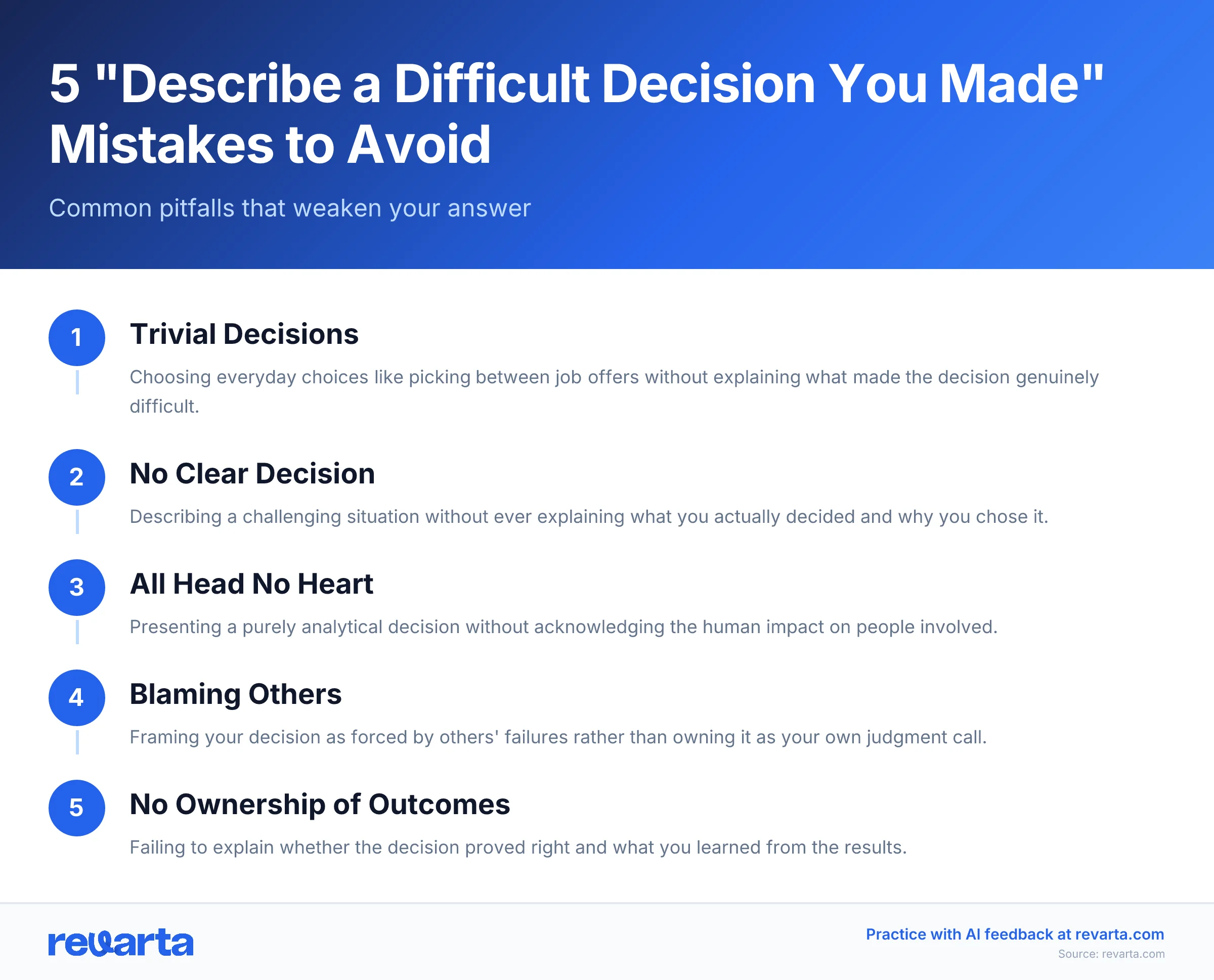 5 "Describe a Difficult Decision You Made" Mistakes to Avoid

Common pitfalls that weaken your answer

1 Trivial Decisions

Choosing everyday choices like picking between job offers without explaining what made the decision genuinely difficult.

2 No Clear Decision

Describing a challenging situation without ever explaining what you actually decided and why you chose it.

3 All Head No Heart

Presenting a purely analytical decision without acknowledging the human impact on people involved.

4 Blaming Others

Framing your decision as forced by others' failures rather than owning it as your own judgment call.

5 No Ownership of Outcomes

Failing to explain whether the decision proved right and what you learned from the results.

revarta

Practice with AI feedback at revarta.com
Source: revarta.com